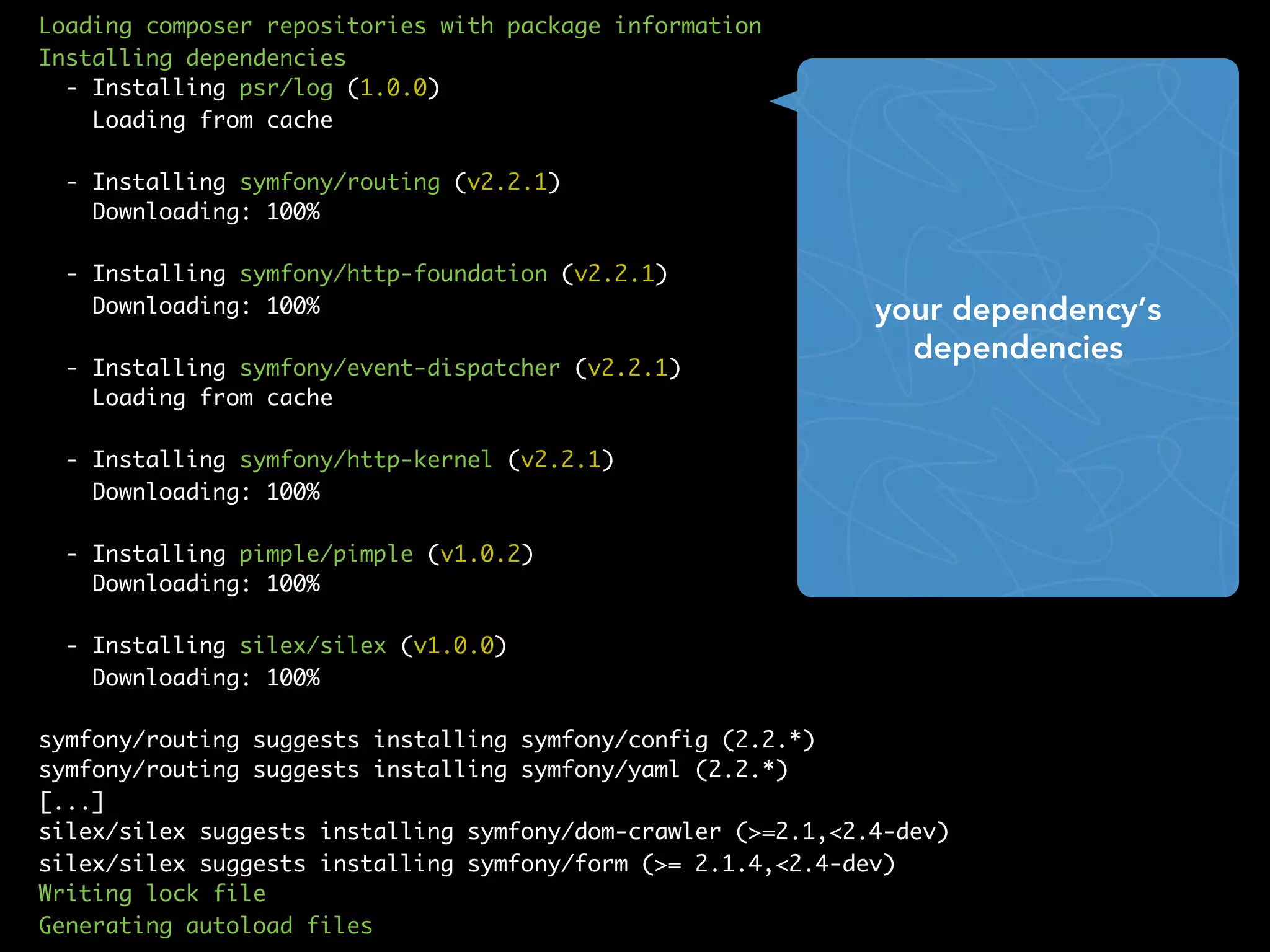 Loading composer repositories with package information
Installing dependencies
  - Installing psr/log (1.0.0)
    Loading from cache

  - Installing symfony/routing (v2.2.1)
    Downloading: 100%

  - Installing symfony/http-foundation (v2.2.1)
    Downloading: 100%

  - Installing symfony/event-dispatcher (v2.2.1)
    Loading from cache

  - Installing symfony/http-kernel (v2.2.1)
    Downloading: 100%

  - Installing pimple/pimple (v1.0.2)
    Downloading: 100%

  - Installing silex/silex (v1.0.0)
    Downloading: 100%

symfony/routing suggests installing symfony/config (2.2.*)
symfony/routing suggests installing symfony/yaml (2.2.*)
[...]
silex/silex suggests installing symfony/dom-crawler (>=2.1,<2.4-dev)
silex/silex suggests installing symfony/form (>= 2.1.4,<2.4-dev)
Writing lock file
Generating autoload files

your dependency's dependencies